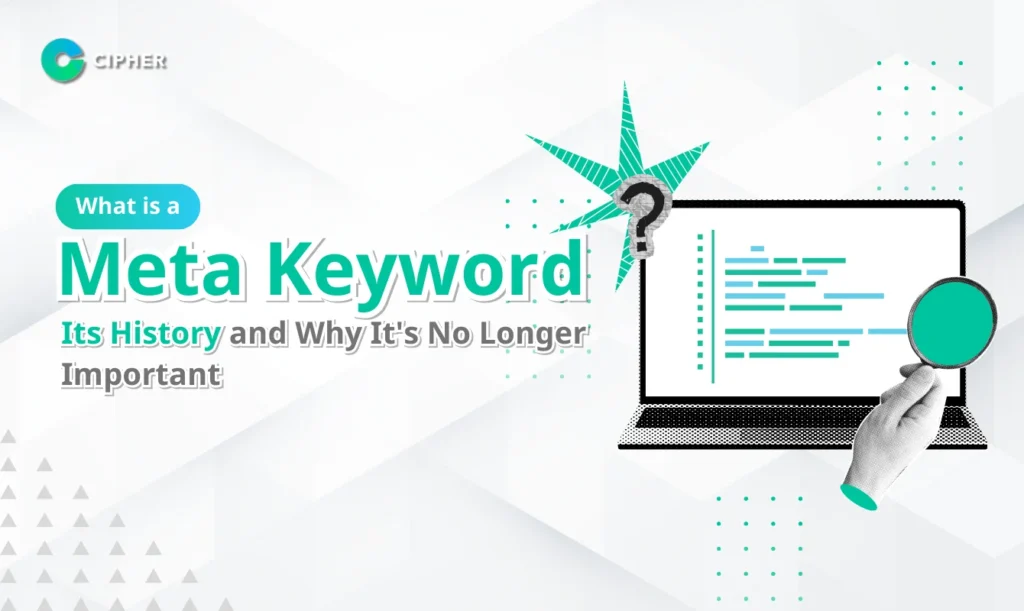 CIPHER

What is a

Meta Keyword

Its History and Why It's No Longer Important

?